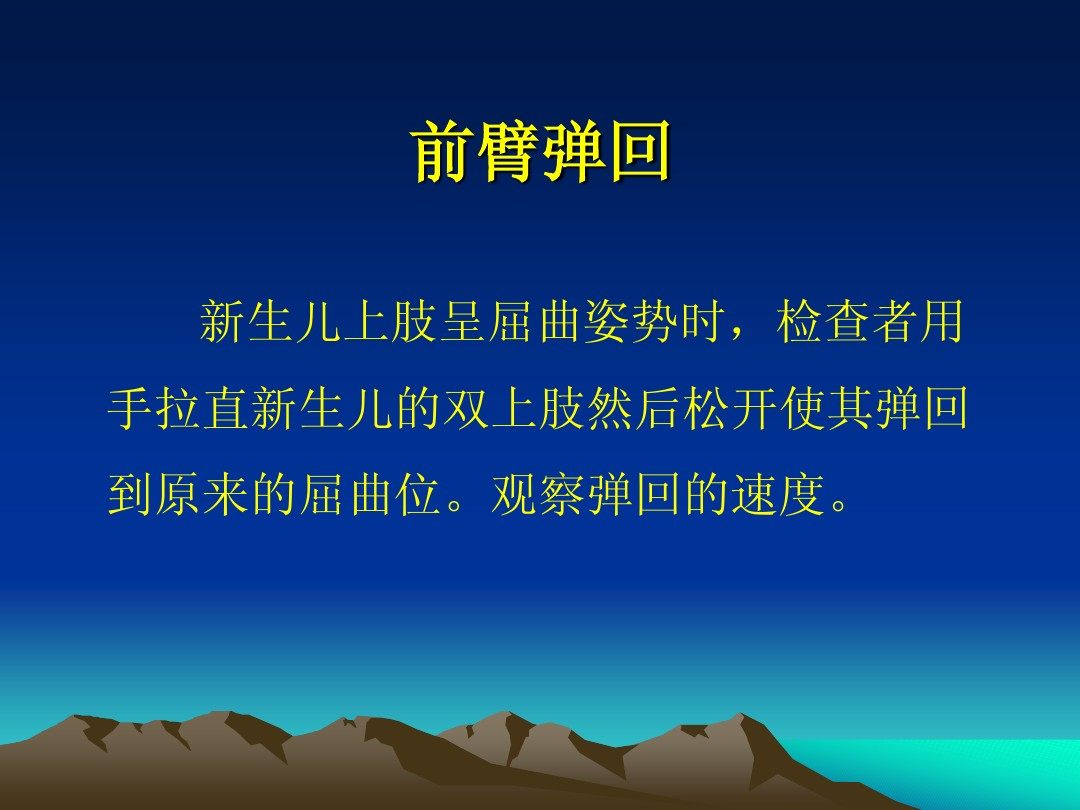 前臂弹回

新生儿上肢呈屈曲姿势时，检查者用手拉直新生儿的双上肢然后松开使其弹回到原来的屈曲位。观察弹回的速度。